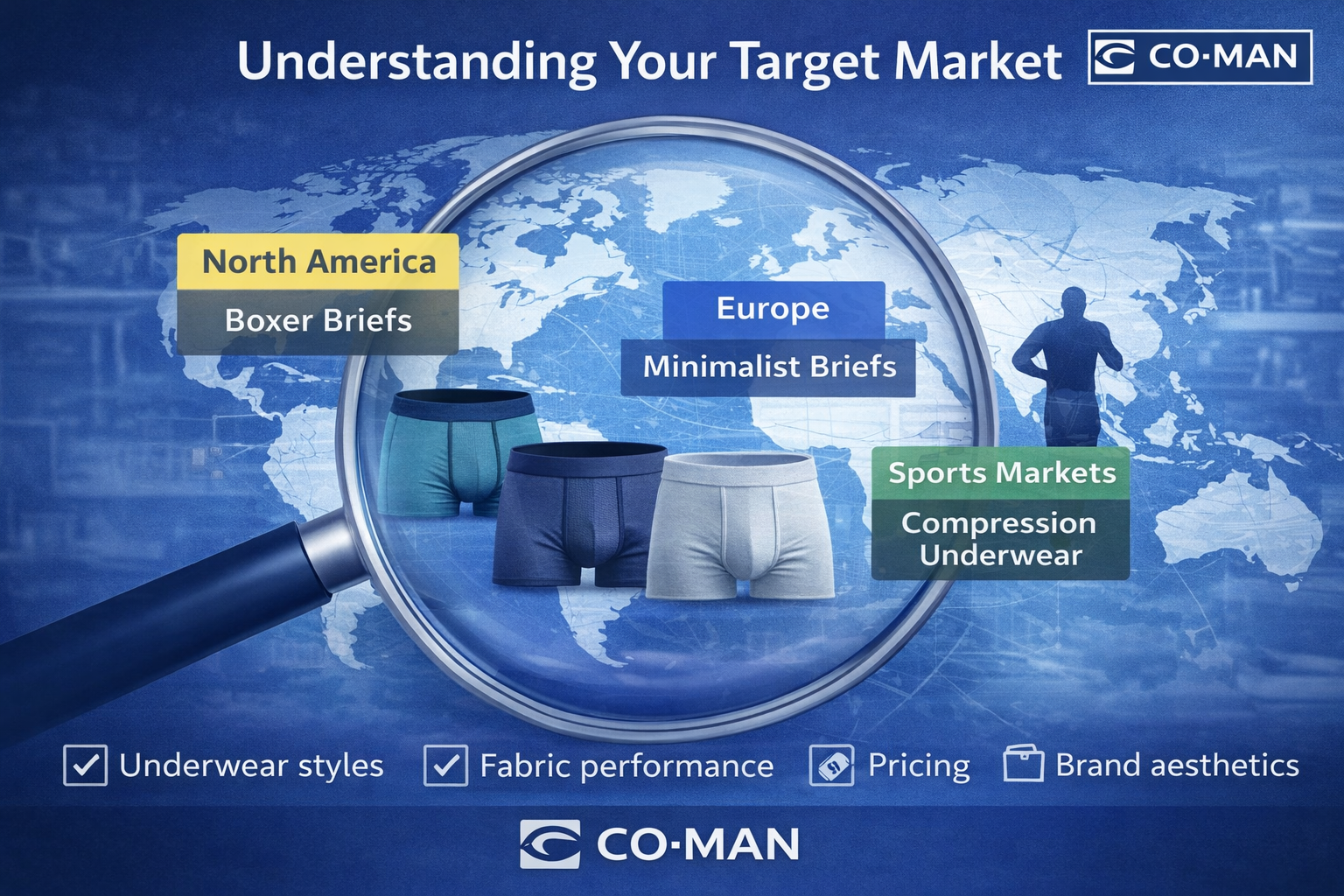 Understanding Your Target Market

CO·MAN

North America

Boxer Briefs

Europe

Minimalist Briefs

Sports Markets

Compression Underwear

Underwear styles

Fabric performance

Pricing

Brand aesthetics

CO·MAN